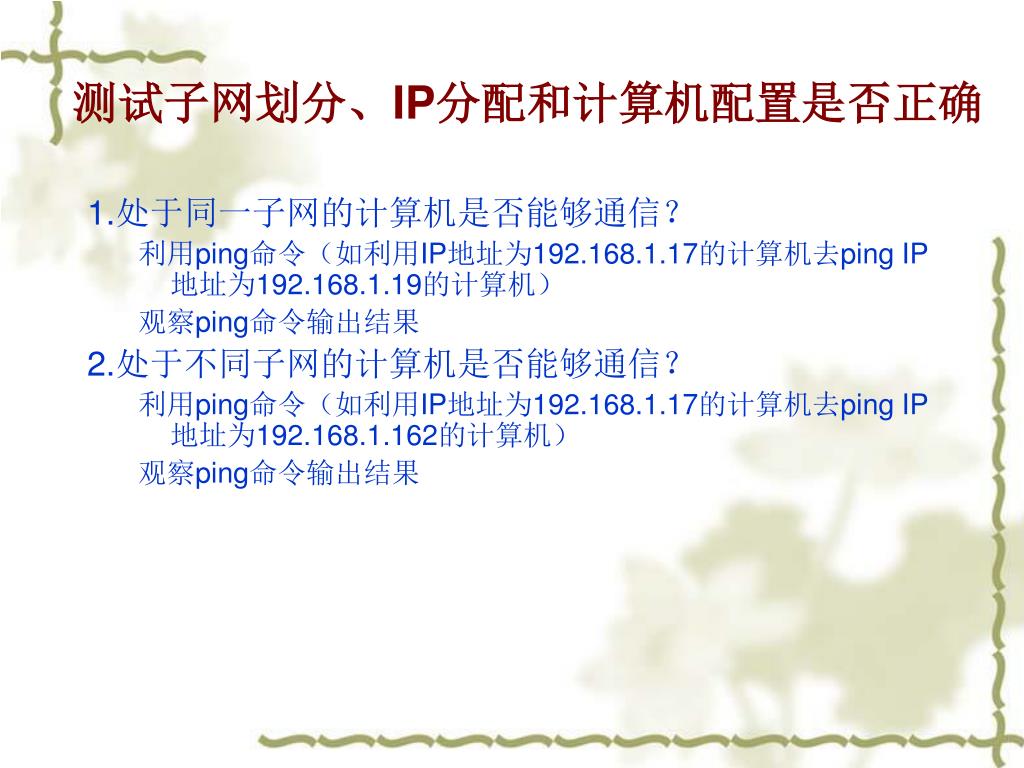 测试子网划分、IP分配和计算机配置是否正确

1.处于同一子网的计算机是否能够通信？

利用ping命令（如利用IP地址为192.168.1.17的计算机去ping IP地址为192.168.1.19的计算机）

观察ping命令输出结果

2.处于不同子网的计算机是否能够通信？

利用ping命令（如利用IP地址为192.168.1.17的计算机去ping IP地址为192.168.1.162的计算机）

观察ping命令输出结果